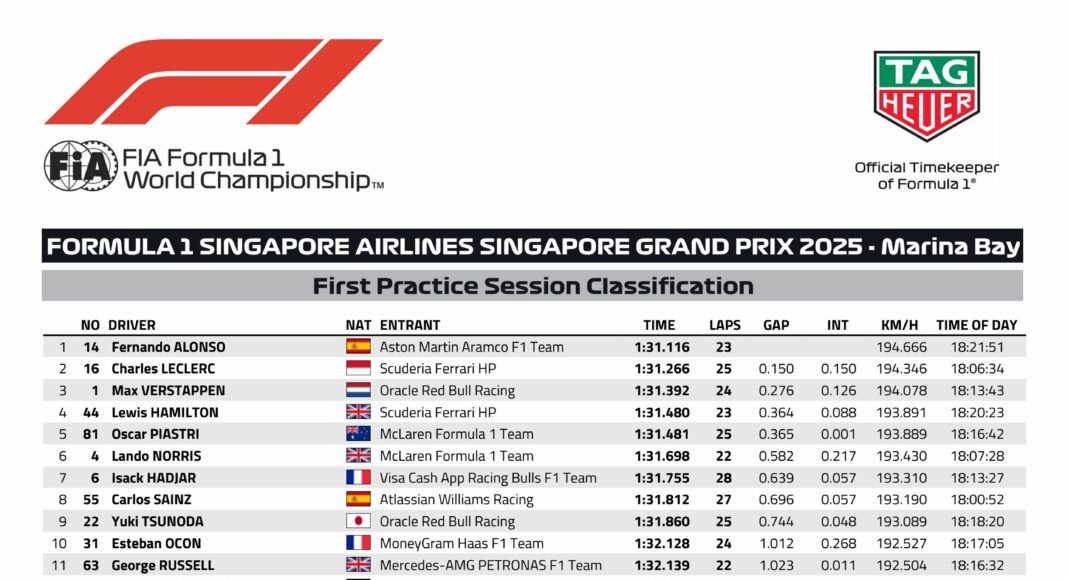 FIA Formula 1 World Championship™

TAG HEUER

Official Timekeeper of Formula 1®

FORMULA 1 SINGAPORE AIRLINES SINGAPORE GRAND PRIX 2025 - Marina Bay

First Practice Session Classification

| | NO | DRIVER | NAT | ENTRANT | TIME | LAPS | GAP | INT | KM/H | TIME OF DAY |
|---|---|---|---|---|---|---|---|---|---|---|
| 1 | 14 | Fernando ALONSO | | Aston Martin Aramco F1 Team | 1:31.116 | 23 | | | 194.666 | 18:21:51 |
| 2 | 16 | Charles LECLERC | | Scuderia Ferrari HP | 1:31.266 | 25 | 0.150 | 0.150 | 194.346 | 18:06:34 |
| 3 | 1 | Max VERSTAPPEN | | Oracle Red Bull Racing | 1:31.392 | 24 | 0.276 | 0.126 | 194.078 | 18:13:43 |
| 4 | 44 | Lewis HAMILTON | | Scuderia Ferrari HP | 1:31.480 | 23 | 0.364 | 0.088 | 193.891 | 18:20:23 |
| 5 | 81 | Oscar PIASTRI | | McLaren Formula 1 Team | 1:31.481 | 25 | 0.365 | 0.001 | 193.889 | 18:16:42 |
| 6 | 4 | Lando NORRIS | | McLaren Formula 1 Team | 1:31.698 | 22 | 0.582 | 0.217 | 193.430 | 18:07:28 |
| 7 | 6 | Isack HADJAR | | Visa Cash App Racing Bulls F1 Team | 1:31.755 | 28 | 0.639 | 0.057 | 193.310 | 18:13:27 |
| 8 | 55 | Carlos SAINZ | | Atlassian Williams Racing | 1:31.812 | 27 | 0.696 | 0.057 | 193.190 | 18:00:52 |
| 9 | 22 | Yuki TSUNODA | | Oracle Red Bull Racing | 1:31.860 | 25 | 0.744 | 0.048 | 193.089 | 18:18:20 |
| 10 | 31 | Esteban OCON | | MoneyGram Haas F1 Team | 1:32.128 | 24 | 1.012 | 0.268 | 192.527 | 18:17:05 |
| 11 | 63 | George RUSSELL | | Mercedes-AMG PETRONAS F1 Team | 1:32.139 | 22 | 1.023 | 0.011 | 192.504 | 18:16:32 |